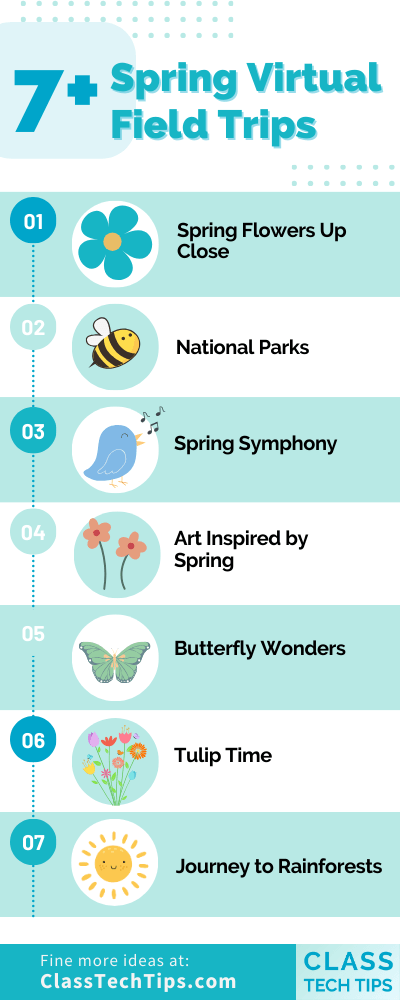 7+ Spring Virtual Field Trips

01 Spring Flowers Up Close

02 National Parks

03 Spring Symphony

04 Art Inspired by Spring

05 Butterfly Wonders

06 Tulip Time

07 Journey to Rainforests

Fine more ideas at: ClassTechTips.com

CLASS TECH TIPS